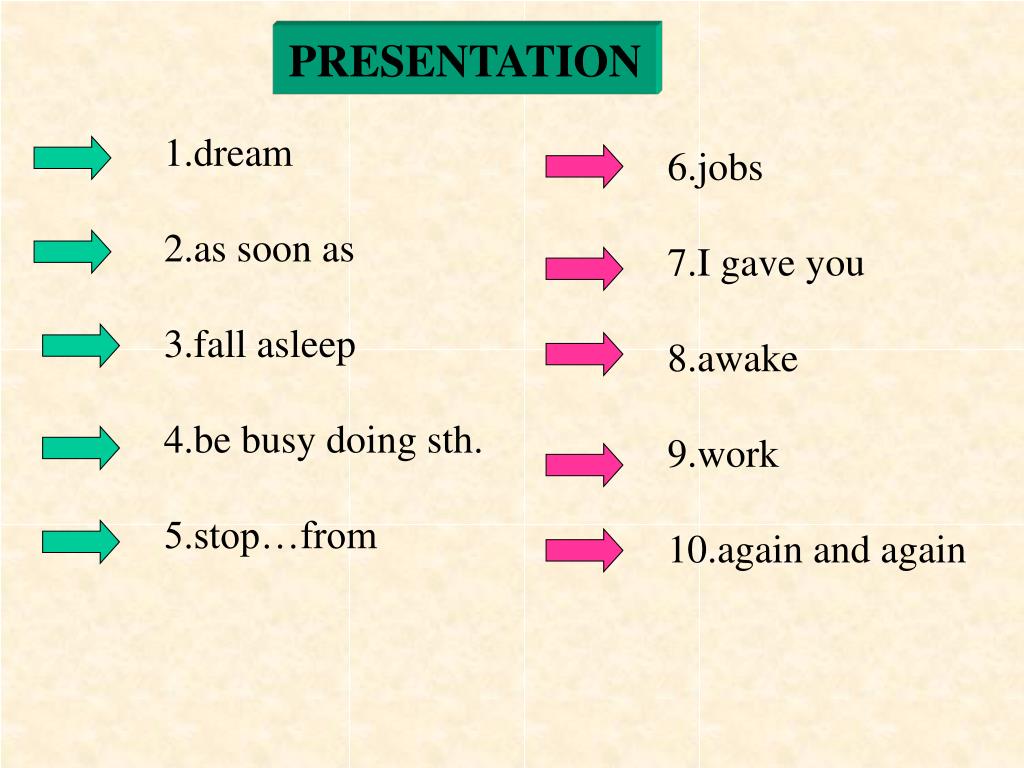 PRESENTATION

1.dream

2.as soon as

3.fall asleep

4.be busy doing sth.

5.stop…from

6.jobs

7.I gave you

8.awake

9.work

10.again and again